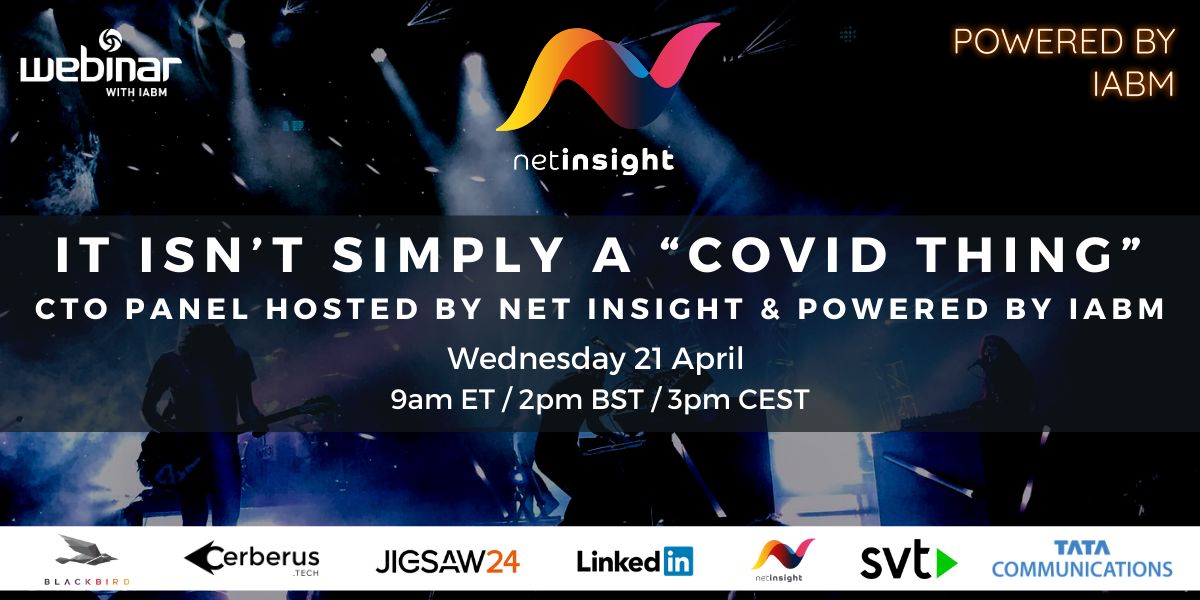 webinar
WITH IABM

netinsight

POWERED BY IABM

IT ISN'T SIMPLY A "COVID THING"
CTO PANEL HOSTED BY NET INSIGHT & POWERED BY IABM
Wednesday 21 April
9am ET / 2pm BST / 3pm CEST

BLACKBIRD
Cerberus .TECH
JIGSAW24
LinkedIn
netinsight
svt
TATA COMMUNICATIONS